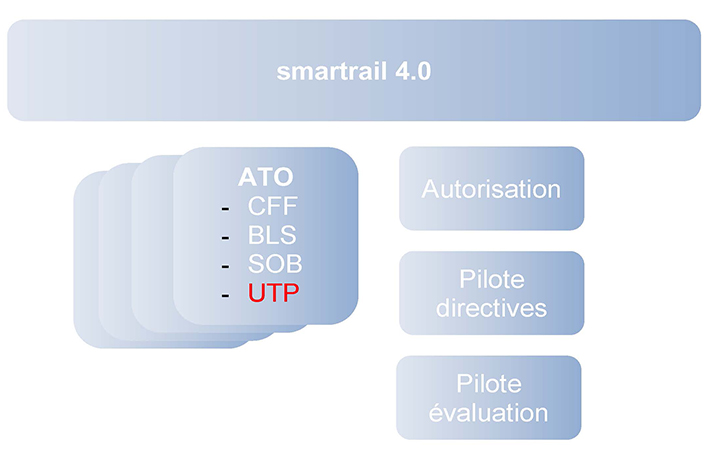 smartrail 4.0

ATO
- CFF
- BLS
- SOB
- UTP

Autorisation

Pilote directives

Pilote évaluation